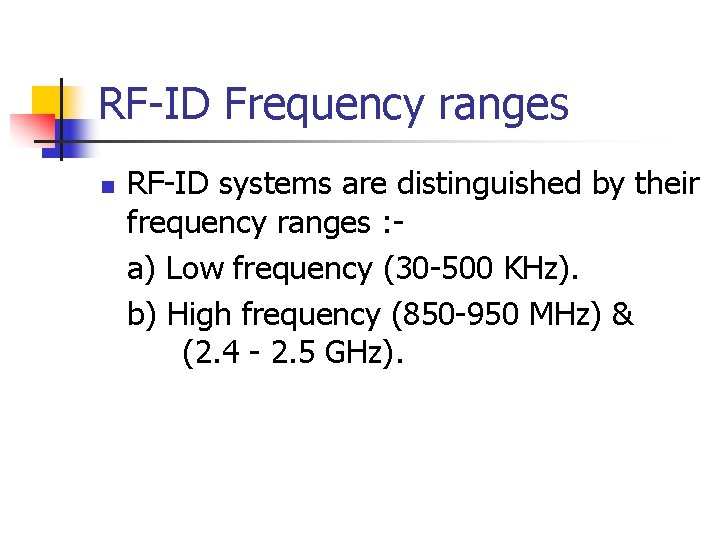 RF-ID Frequency ranges

RF-ID systems are distinguished by their frequency ranges :-

a) Low frequency (30-500 KHz).

b) High frequency (850-950 MHz) & (2.4 - 2.5 GHz).